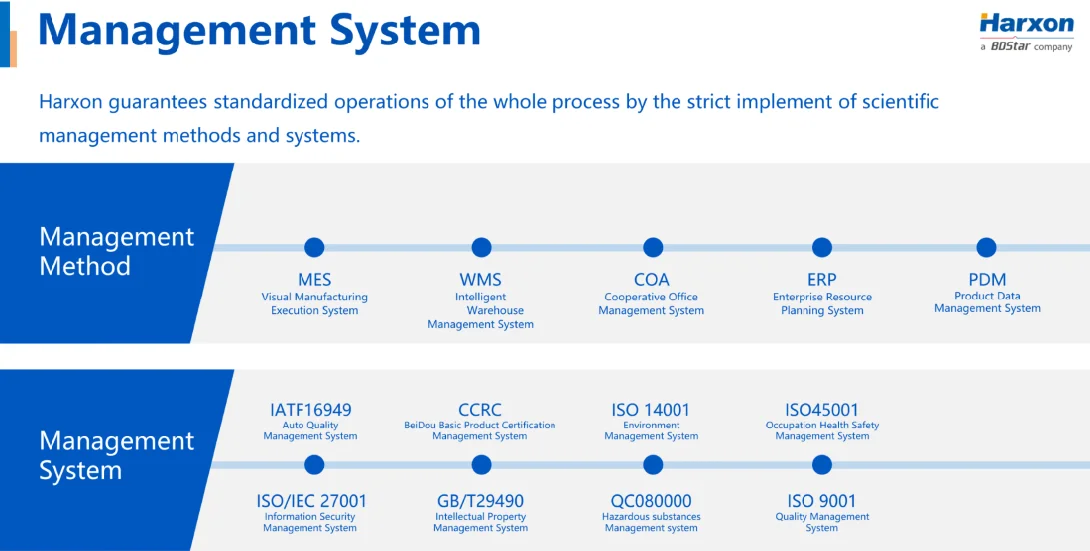 Management System

Harxon
a BDStar company

Harxon guarantees standardized operations of the whole process by the strict implement of scientific management methods and systems.

Management Method

MES
Visual Manufacturing Execution System

WMS
Intelligent Warehouse Management System

COA
Cooperative Office Management System

ERP
Enterprise Resource Planning System

PDM
Product Data Management System

Management System

IATF16949
Auto Quality Management System

CCRC
BeiDou Basic Product Certification Management System

ISO 14001
Environment Management System

ISO45001
Occupation Health Safety Management System

ISO/IEC 27001
Information Security Management System

GB/T29490
Intellectual Property Management System

QC080000
Hazardous substances Management system

ISO 9001
Quality Management System